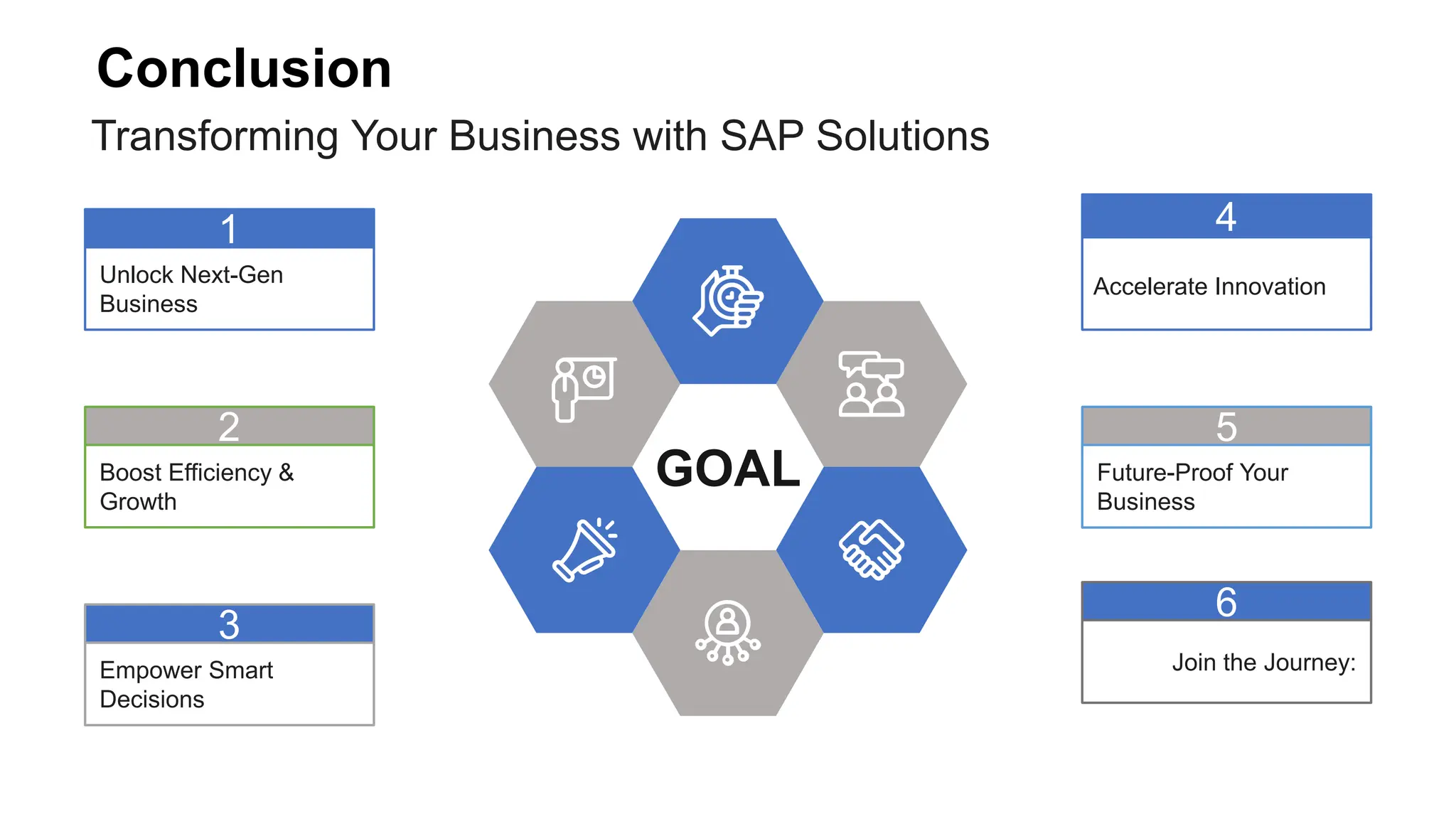 Conclusion

Transforming Your Business with SAP Solutions

1
Unlock Next-Gen Business

2
Boost Efficiency & Growth

3
Empower Smart Decisions

GOAL

4
Accelerate Innovation

5
Future-Proof Your Business

6
Join the Journey: